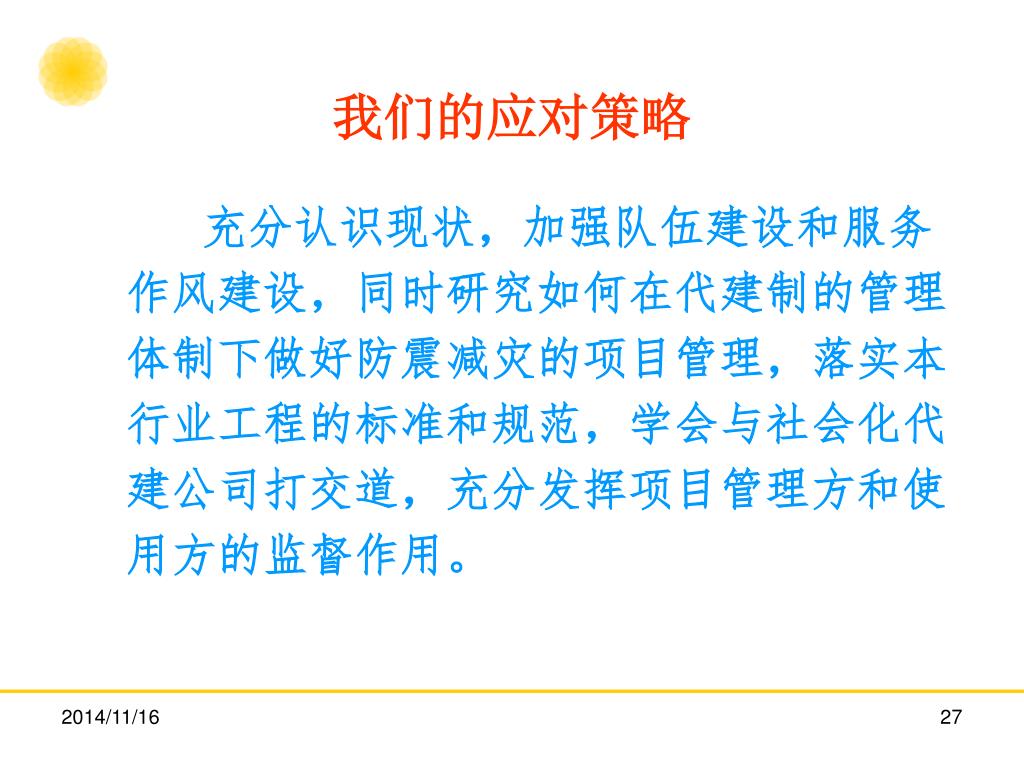 我们的应对策略

充分认识现状，加强队伍建设和服务作风建设，同时研究如何在代建制的管理体制下做好防震减灾的项目管理，落实本行业工程的标准和规范，学会与社会化代建公司打交道，充分发挥项目管理方和使用方的监督作用。

2014/11/16

27